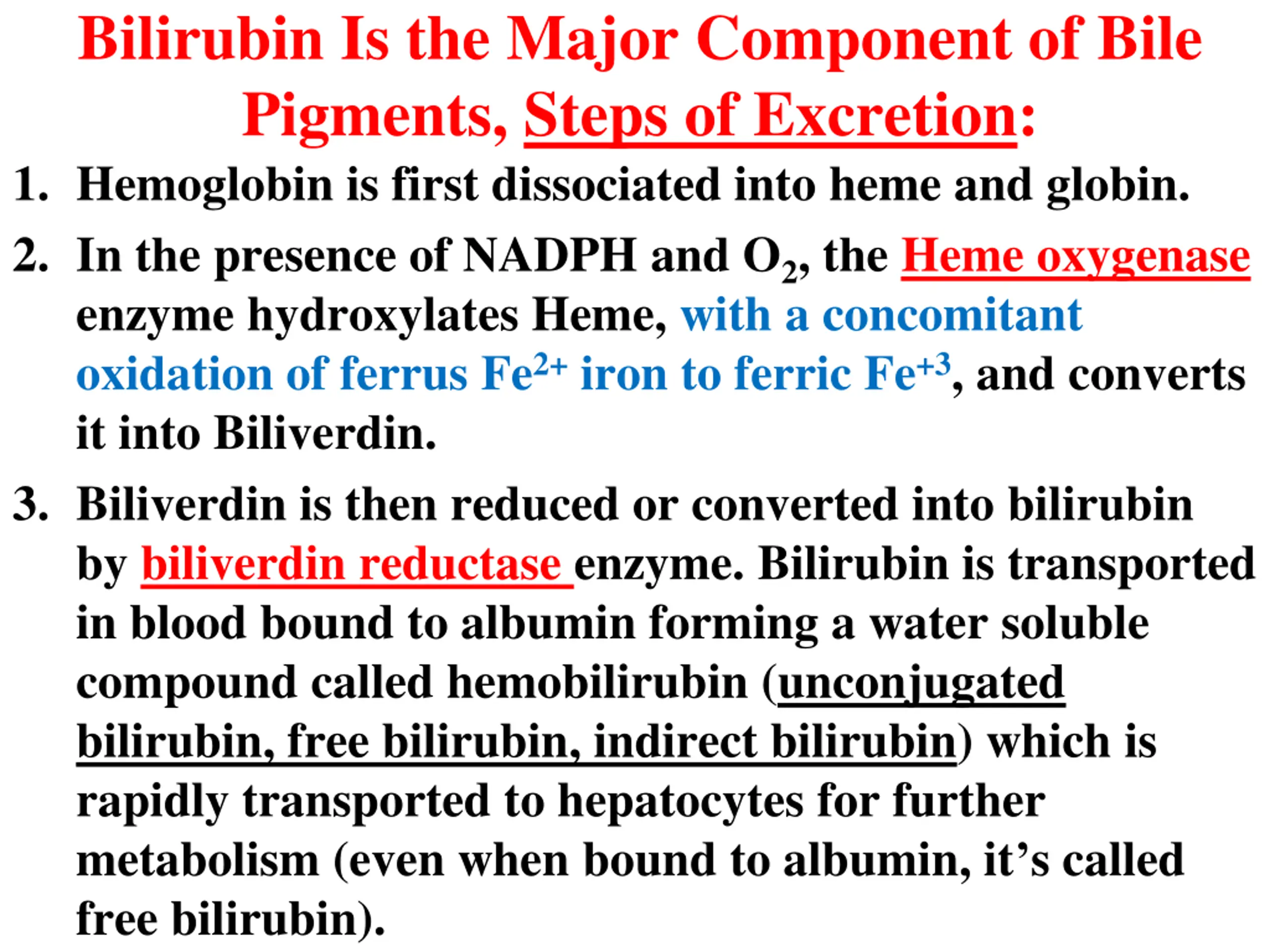 Bilirubin Is the Major Component of Bile Pigments, Steps of Excretion:

1. Hemoglobin is first dissociated into heme and globin.

2. In the presence of NADPH and $O_2$, the Heme oxygenase enzyme hydroxylates Heme, with a concomitant oxidation of ferrus $Fe^{2+}$ iron to ferric $Fe^{+3}$, and converts it into Biliverdin.

3. Biliverdin is then reduced or converted into bilirubin by biliverdin reductase enzyme. Bilirubin is transported in blood bound to albumin forming a water soluble compound called hemobilirubin (unconjugated bilirubin, free bilirubin, indirect bilirubin) which is rapidly transported to hepatocytes for further metabolism (even when bound to albumin, it's called free bilirubin).